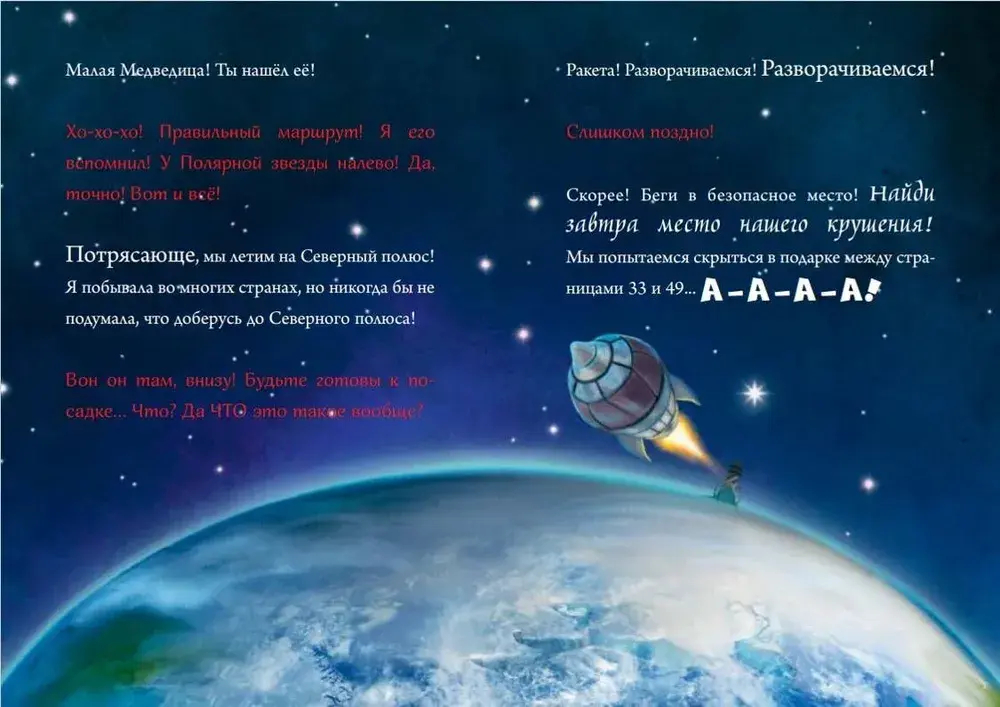 Малая Медведица! Ты нашёл её!

Хо-хо-хо! Правильный маршрут! Я его вспомнил! У Полярной звезды налево! Да, точно! Вот и всё!

Потрясающе, мы летим на Северный полюс! Я побывала во многих странах, но никогда бы не подумала, что доберусь до Северного полюса!

Вон он там, внизу! Будьте готовы к посадке... Что? Да ЧТО это такое вообще?

Ракета! Разворачиваемся! Разворачиваемся!

Слишком поздно!

Скорее! Беги в безопасное место! Найди завтра место нашего крушения! Мы попытаемся скрыться в подарке между страницами 33 и 49... А-А-А-А!